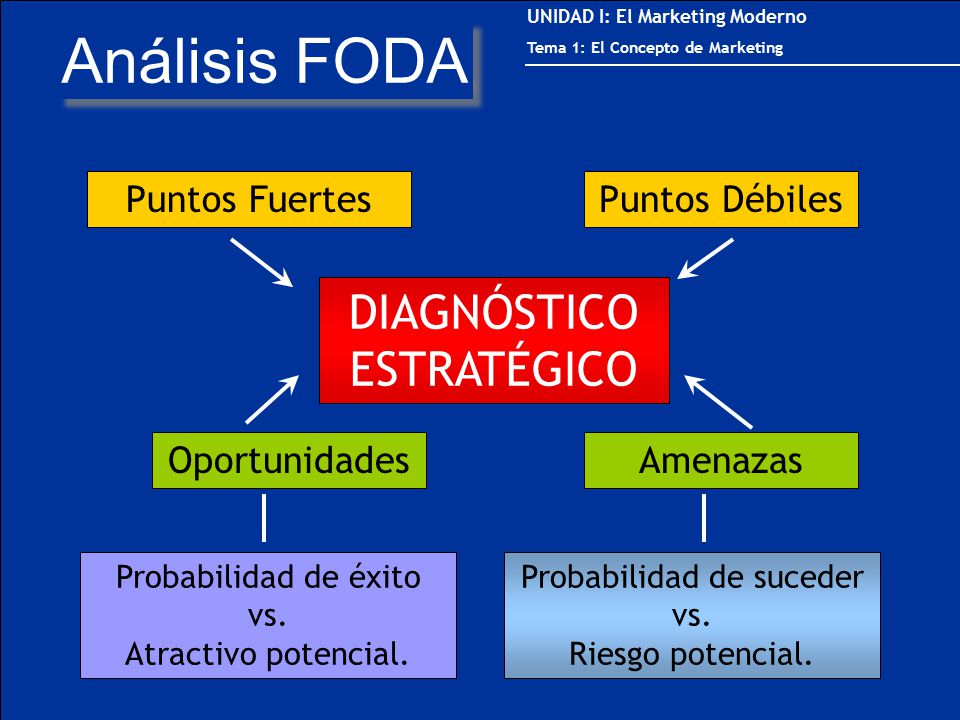 Análisis FODA

UNIDAD I: El Marketing Moderno
Tema 1: El Concepto de Marketing

Puntos Fuertes

Puntos Débiles

DIAGNÓSTICO ESTRATÉGICO

Oportunidades

Amenazas

Probabilidad de éxito
vs.
Atractivo potencial.

Probabilidad de suceder
vs.
Riesgo potencial.